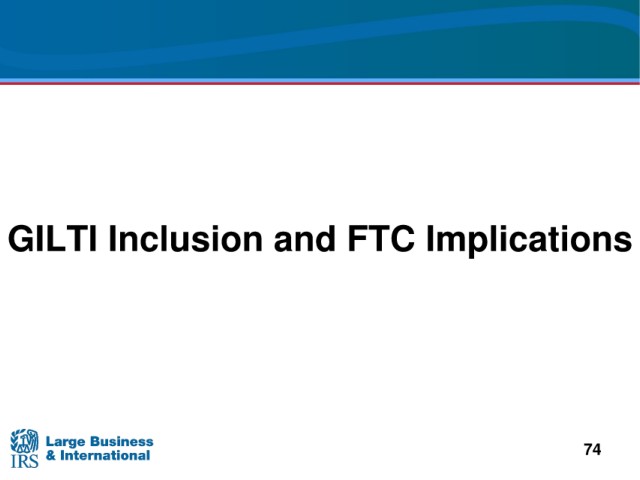 GILTI Inclusion and FTC Implications

IRS Large Business & International

74